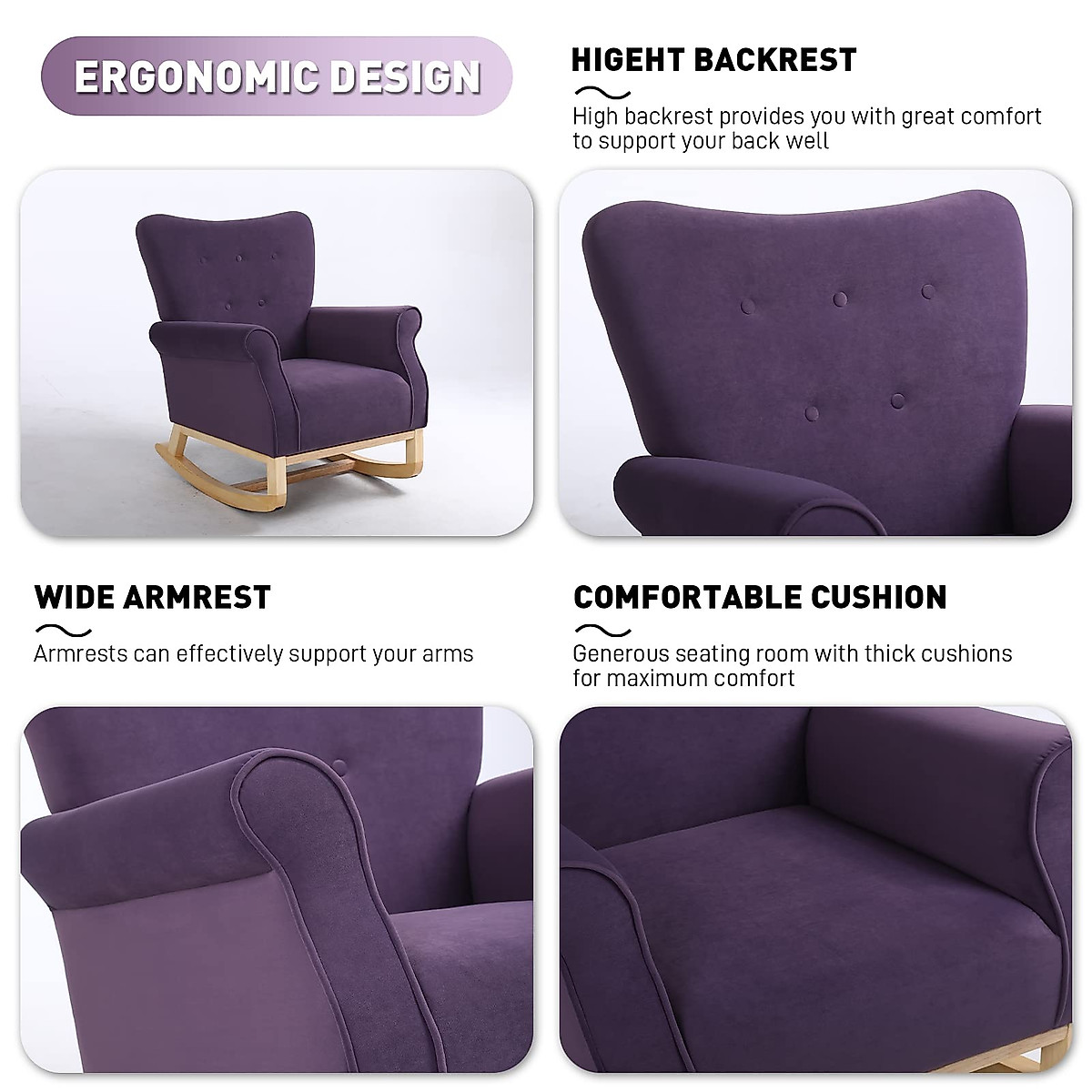 ERGONOMIC DESIGN

HIGEHT BACKREST

High backrest provides you with great comfort to support your back well

WIDE ARMREST

Armrests can effectively support your arms

COMFORTABLE CUSHION

Generous seating room with thick cushions for maximum comfort